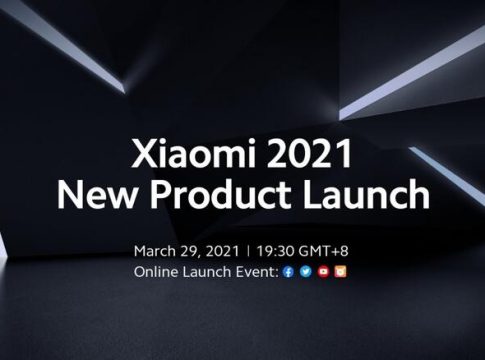 Xiaomi 2021
New Product Launch

March 29, 2021 | 19:30 GMT+8
Online Launch Event: